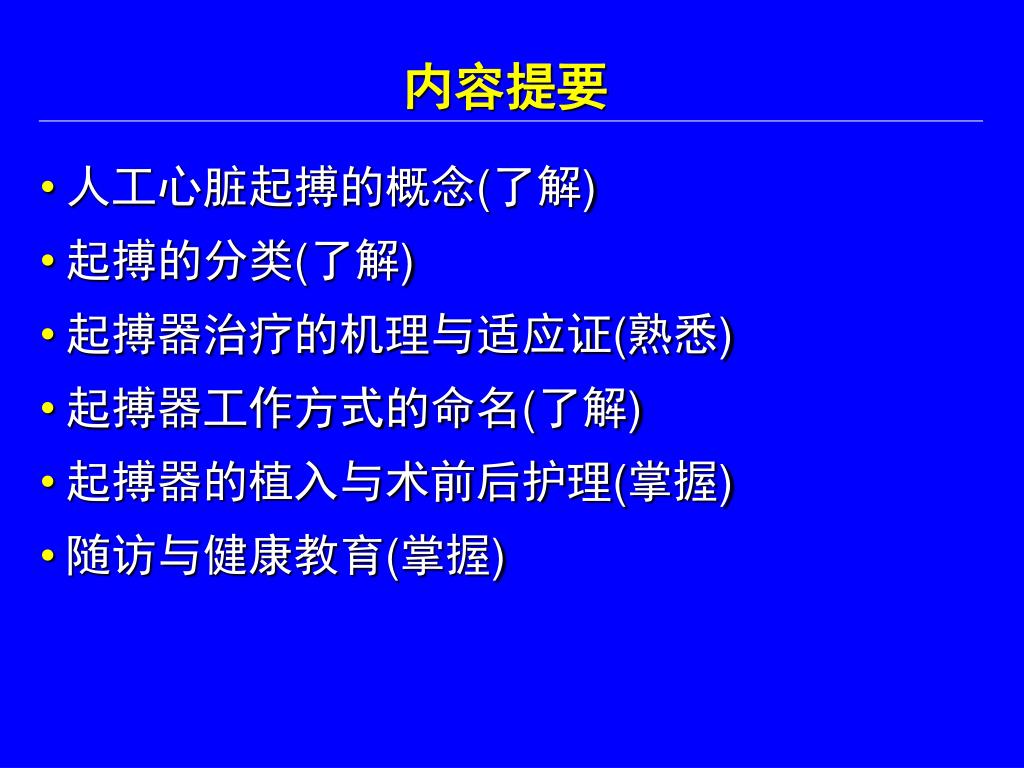 内容提要

• 人工心脏起搏的概念(了解)
• 起搏的分类(了解)
• 起搏器治疗的机理与适应证(熟悉)
• 起搏器工作方式的命名(了解)
• 起搏器的植入与术前后护理(掌握)
• 随访与健康教育(掌握)